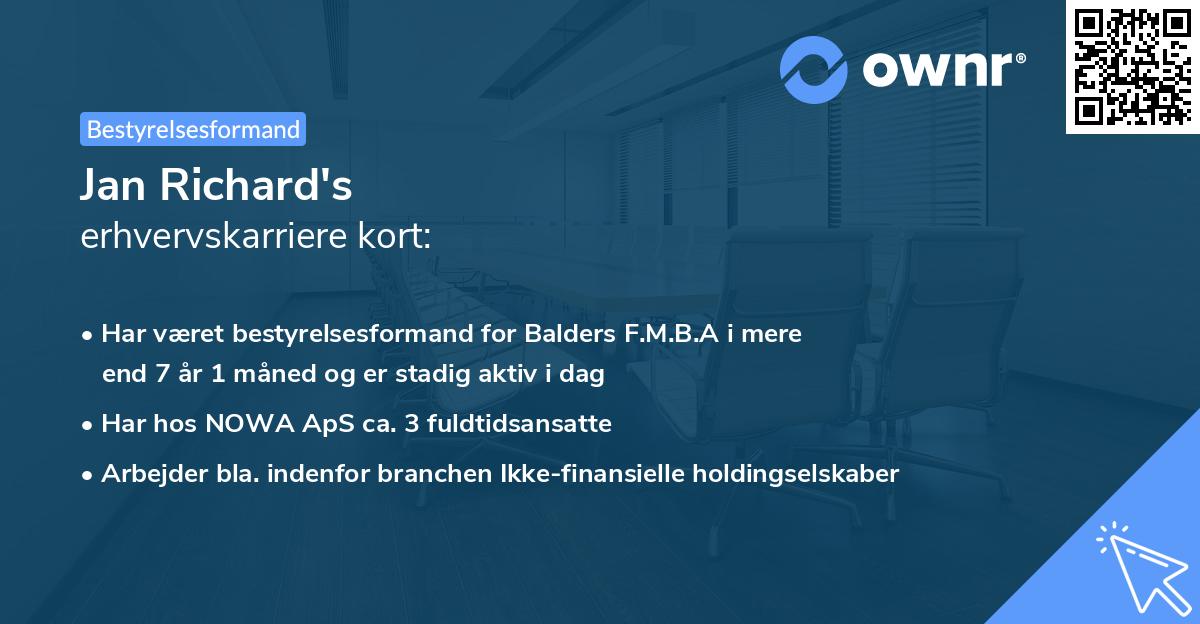 ownr®

Bestyrelsesformand

Jan Richard's
erhvervskarriere kort:

• Har været bestyrelsesformand for Balders F.M.B.A i mere end 7 år 1 måned og er stadig aktiv i dag
• Har hos NOWA ApS ca. 3 fuldtidsansatte
• Arbejder bla. indenfor branchen Ikke-finansielle holdingselskaber